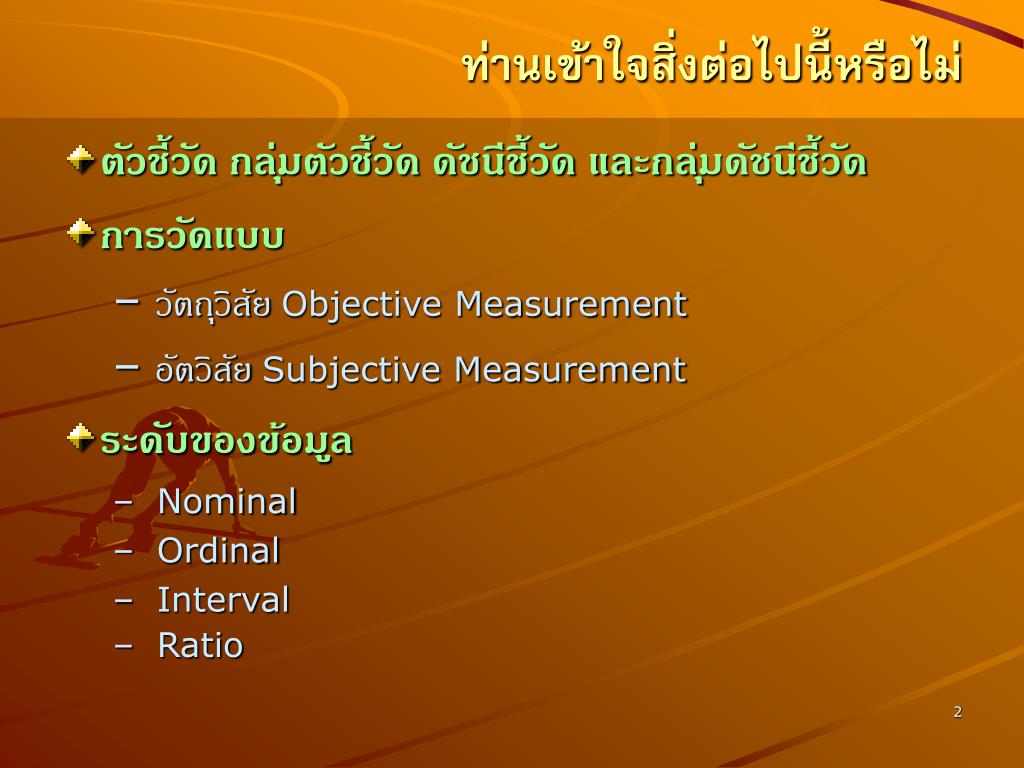 ท่านเข้าใจสิ่งต่อไปนี้หรือไม่

ตัวชี้วัด กลุ่มตัวชี้วัด ดัชนีชี้วัด และกลุ่มดัชนีชี้วัด

การวัดแบบ

– วัตถุวิสัย Objective Measurement

– อัตวิสัย Subjective Measurement

ระดับของข้อมูล

– Nominal
– Ordinal
– Interval
– Ratio

2